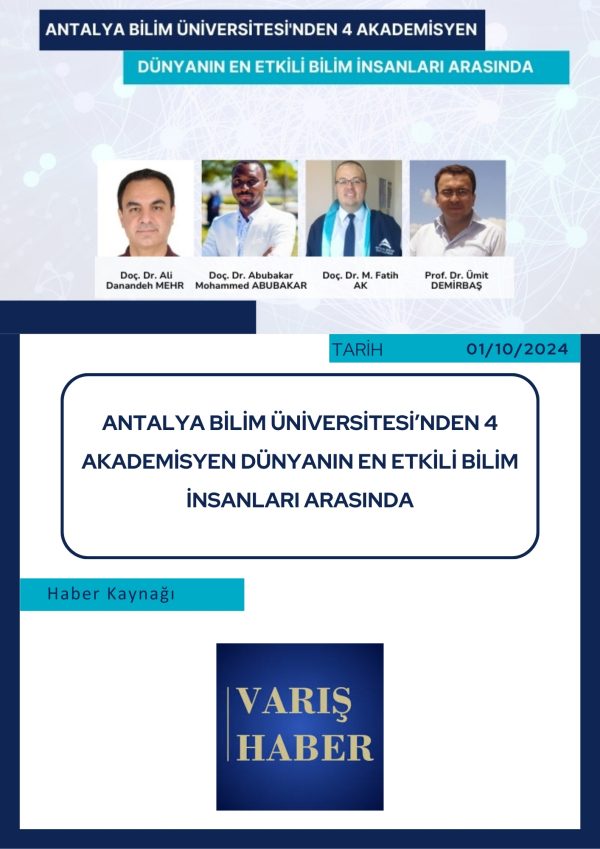 ANTALYA BİLİM ÜNİVERSİTESİ'NDEN 4 AKADEMİSYEN

DÜNYANIN EN ETKİLİ BİLİM İNSANLARI ARASINDA

Doç. Dr. Ali Danandeh MEHR

Doç. Dr. Abubakar Mohammed ABUBAKAR

Doç. Dr. M. Fatih AK

Prof. Dr. Ümit DEMİRBAŞ

TARİH

01/10/2024

ANTALYA BİLİM ÜNİVERSİTESİ'NDEN 4 AKADEMİSYEN DÜNYANIN EN ETKİLİ BİLİM İNSANLARI ARASINDA

Haber Kaynağı

VARIŞ HABER